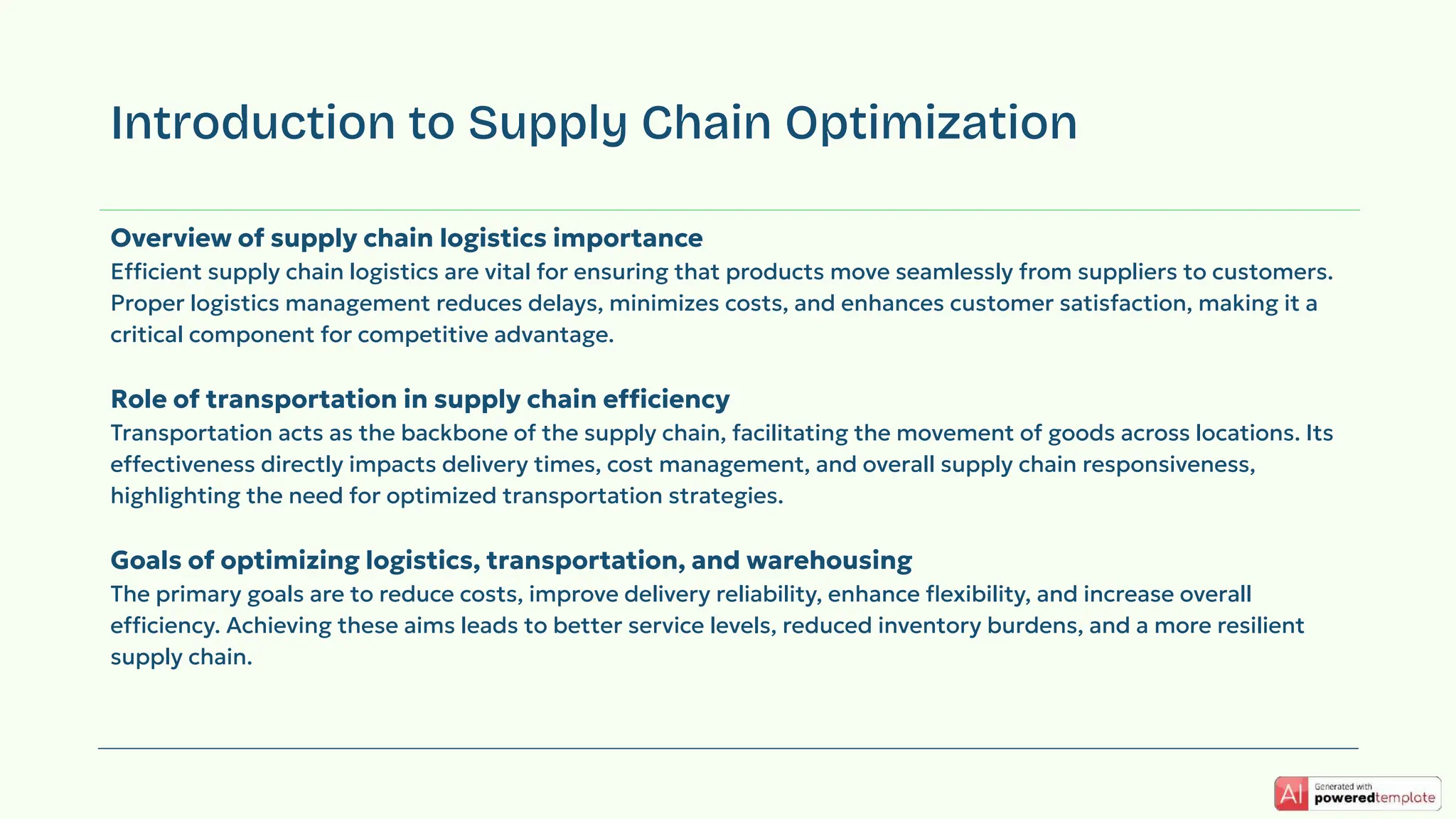 Introduction to Supply Chain Optimization

Overview of supply chain logistics importance
Efficient supply chain logistics are vital for ensuring that products move seamlessly from suppliers to customers. Proper logistics management reduces delays, minimizes costs, and enhances customer satisfaction, making it a critical component for competitive advantage.

Role of transportation in supply chain efficiency
Transportation acts as the backbone of the supply chain, facilitating the movement of goods across locations. Its effectiveness directly impacts delivery times, cost management, and overall supply chain responsiveness, highlighting the need for optimized transportation strategies.

Goals of optimizing logistics, transportation, and warehousing
The primary goals are to reduce costs, improve delivery reliability, enhance flexibility, and increase overall efficiency. Achieving these aims leads to better service levels, reduced inventory burdens, and a more resilient supply chain.

AI Generated with poweredtemplate